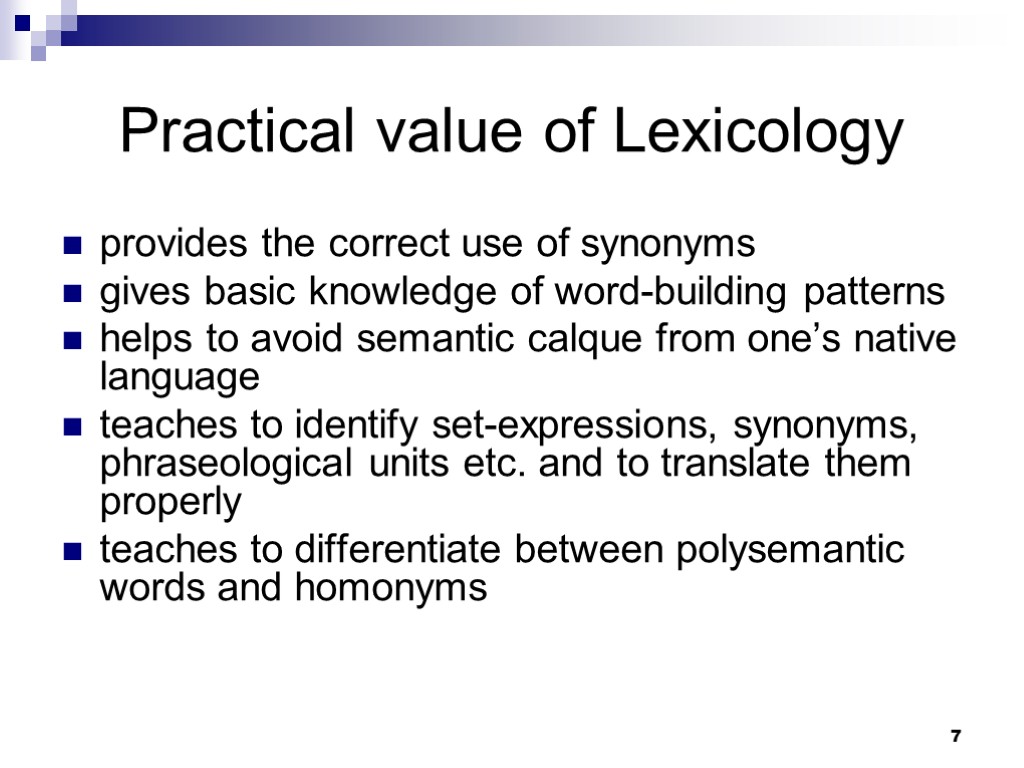 Practical value of Lexicology

- provides the correct use of synonyms
- gives basic knowledge of word-building patterns
- helps to avoid semantic calque from one’s native language
- teaches to identify set-expressions, synonyms, phraseological units etc. and to translate them properly
- teaches to differentiate between polysemantic words and homonyms

7